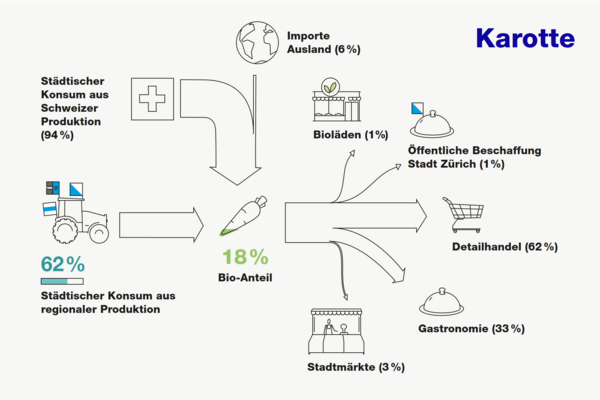 Karotte

Importe Ausland (6%)

Städtischer Konsum aus Schweizer Produktion (94%)

Bioläden (1%)

Öffentliche Beschaffung Stadt Zürich (1%)

62%

Städtischer Konsum aus regionaler Produktion

18%

Bio-Anteil

Detailhandel (62%)

Gastronomie (33%)

Stadtmärkte (3%)